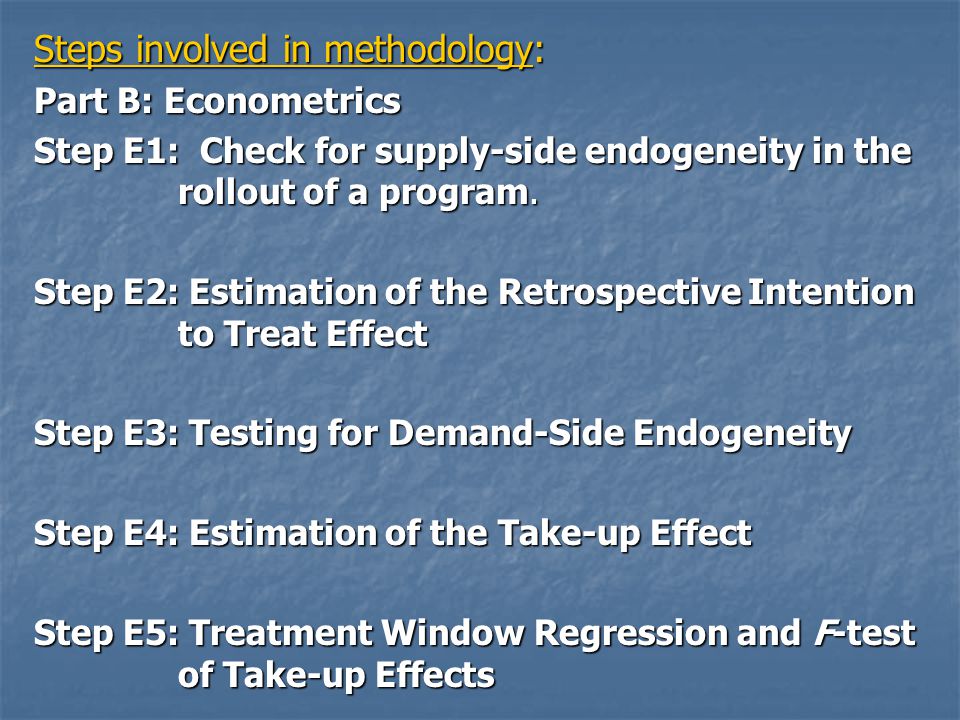 Steps involved in methodology:
Part B: Econometrics
Step E1: Check for supply-side endogeneity in the rollout of a program.

Step E2: Estimation of the Retrospective Intention to Treat Effect

Step E3: Testing for Demand-Side Endogeneity

Step E4: Estimation of the Take-up Effect

Step E5: Treatment Window Regression and F-test of Take-up Effects